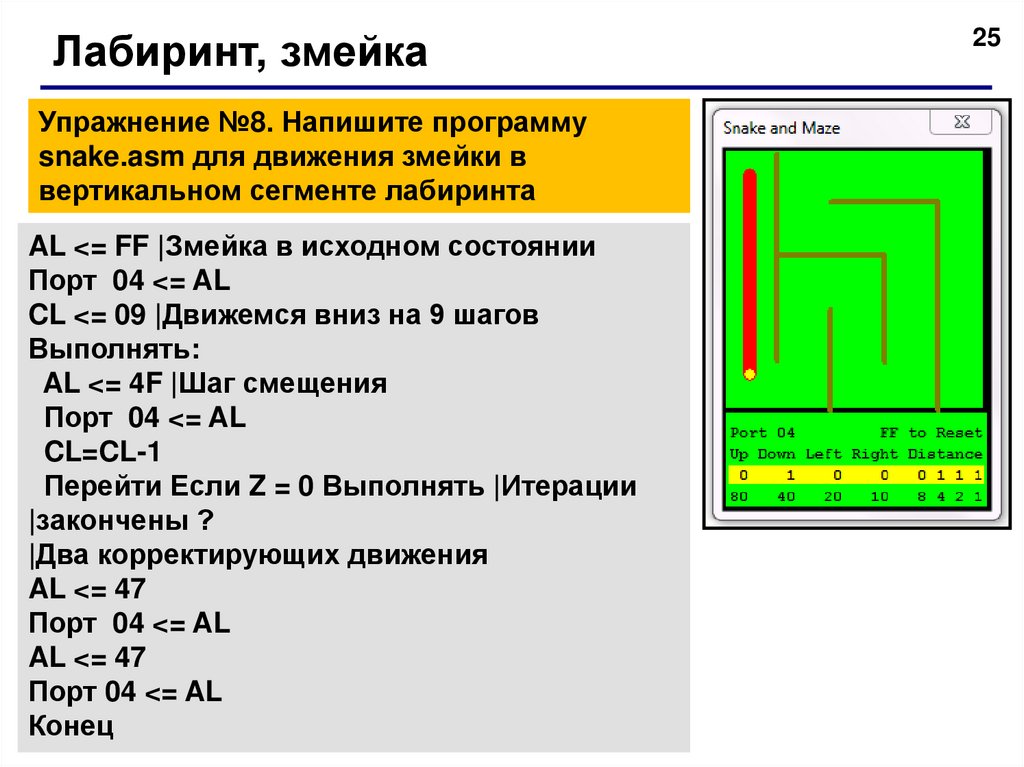 Лабиринт, змейка

25

Упражнение №8. Напишите программу snake.asm для движения змейки в вертикальном сегменте лабиринта

AL <= FF |Змейка в исходном состоянии
Порт 04 <= AL
CL <= 09 |Движемся вниз на 9 шагов
Выполнять:
AL <= 4F |Шаг смещения
Порт 04 <= AL
CL=CL-1
Перейти Если Z = 0 Выполнять |Итерации |закончены ?
|Два корректирующих движения
AL <= 47
Порт 04 <= AL
AL <= 47
Порт 04 <= AL
Конец

Snake and Maze

Port 04 FF to Reset

| Up | Down | Left | Right | Distance |
|---|---|---|---|---|
| 0 | 1 | 0 | 0 | 0 1 1 1 |
| 80 | 40 | 20 | 10 | 8 4 2 1 |